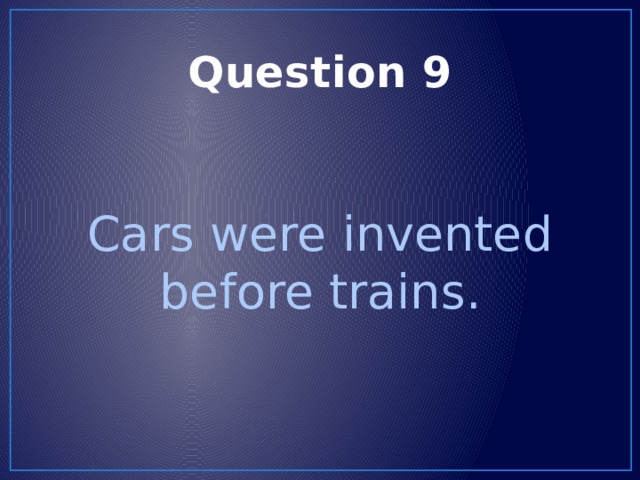 Question 9

Cars were invented before trains.